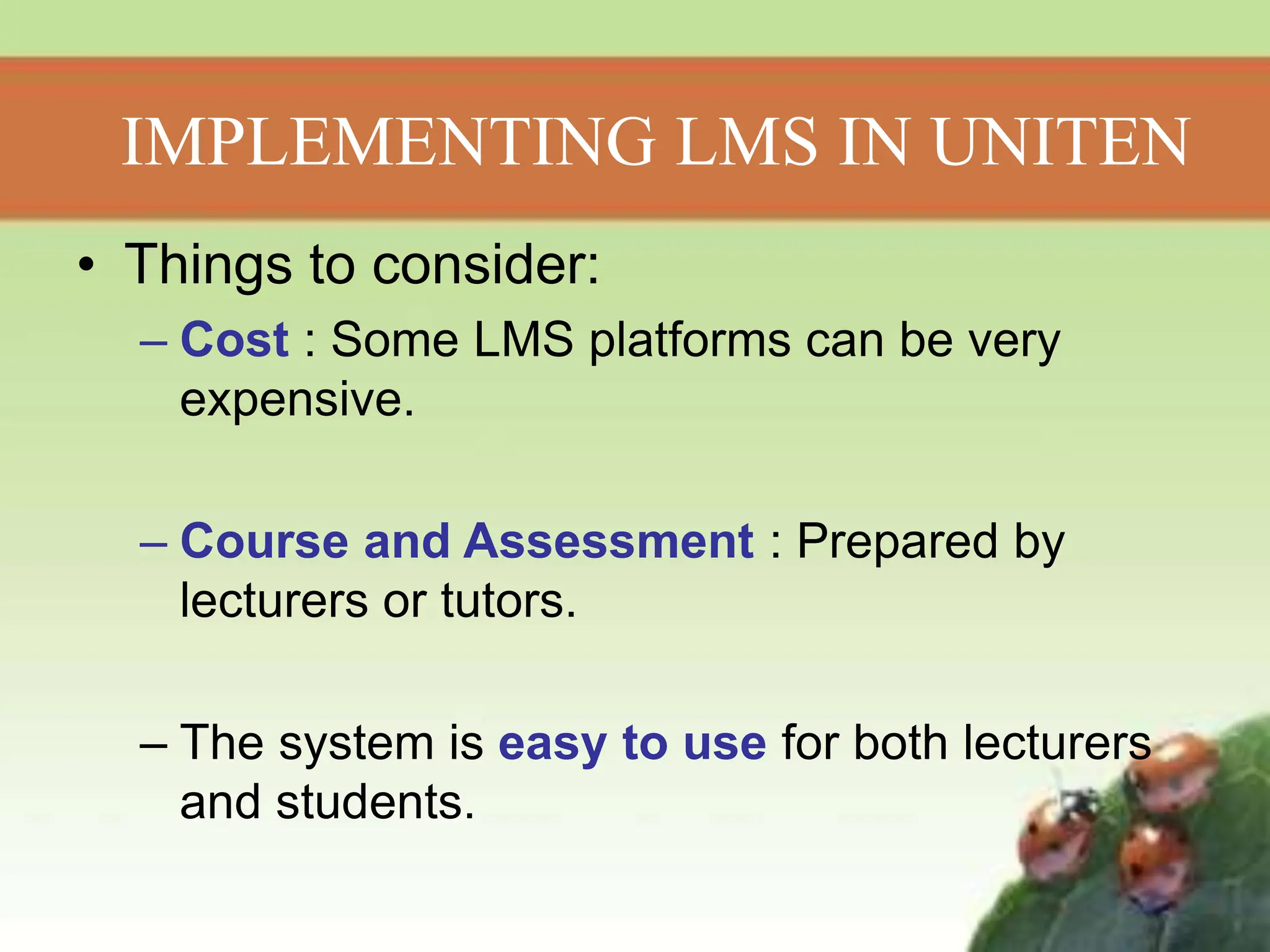 IMPLEMENTING LMS IN UNITEN

• Things to consider:
– Cost : Some LMS platforms can be very expensive.

– Course and Assessment : Prepared by lecturers or tutors.

– The system is easy to use for both lecturers and students.